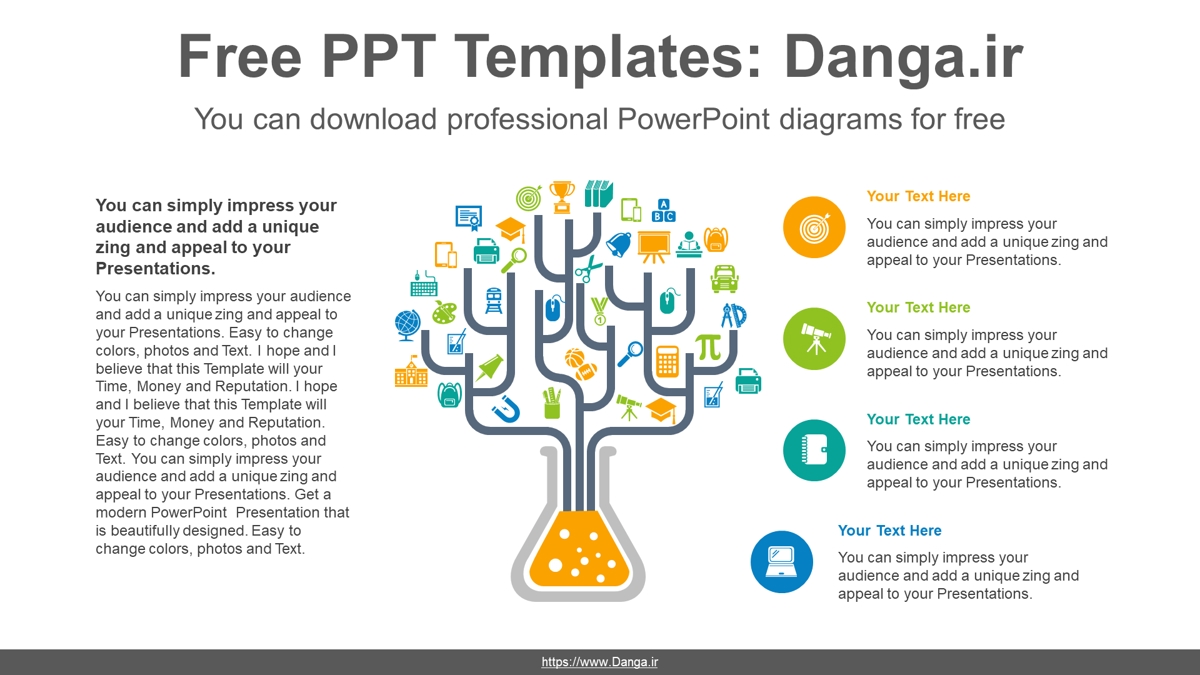 Free PPT Templates: Danga.ir

You can download professional PowerPoint diagrams for free

You can simply impress your audience and add a unique zing and appeal to your Presentations.

You can simply impress your audience and add a unique zing and appeal to your Presentations. Easy to change colors, photos and Text. I hope and I believe that this Template will your Time, Money and Reputation. I hope and I believe that this Template will your Time, Money and Reputation. Easy to change colors, photos and Text. You can simply impress your audience and add a unique zing and appeal to your Presentations. Get a modern PowerPoint Presentation that is beautifully designed. Easy to change colors, photos and Text.

A B C

$\pi$

Your Text Here

You can simply impress your audience and add a unique zing and appeal to your Presentations.

Your Text Here

You can simply impress your audience and add a unique zing and appeal to your Presentations.

Your Text Here

You can simply impress your audience and add a unique zing and appeal to your Presentations.

Your Text Here

You can simply impress your audience and add a unique zing and appeal to your Presentations.

https://www.Danga.ir